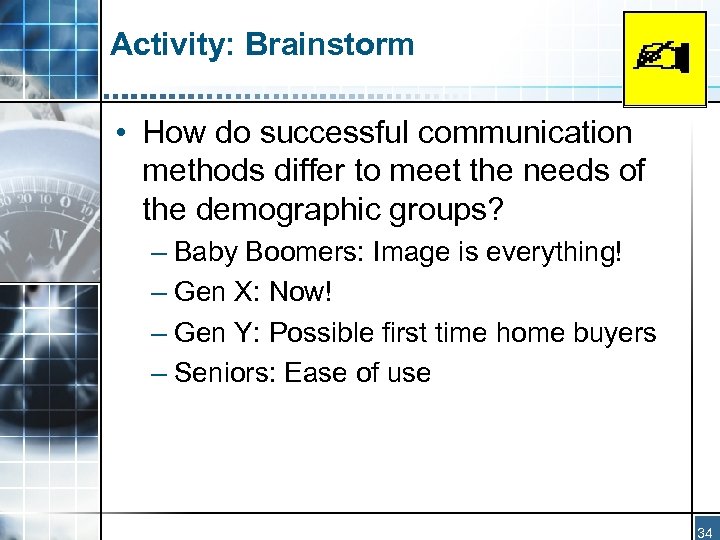 Activity: Brainstorm

• How do successful communication methods differ to meet the needs of the demographic groups?
– Baby Boomers: Image is everything!
– Gen X: Now!
– Gen Y: Possible first time home buyers
– Seniors: Ease of use

34